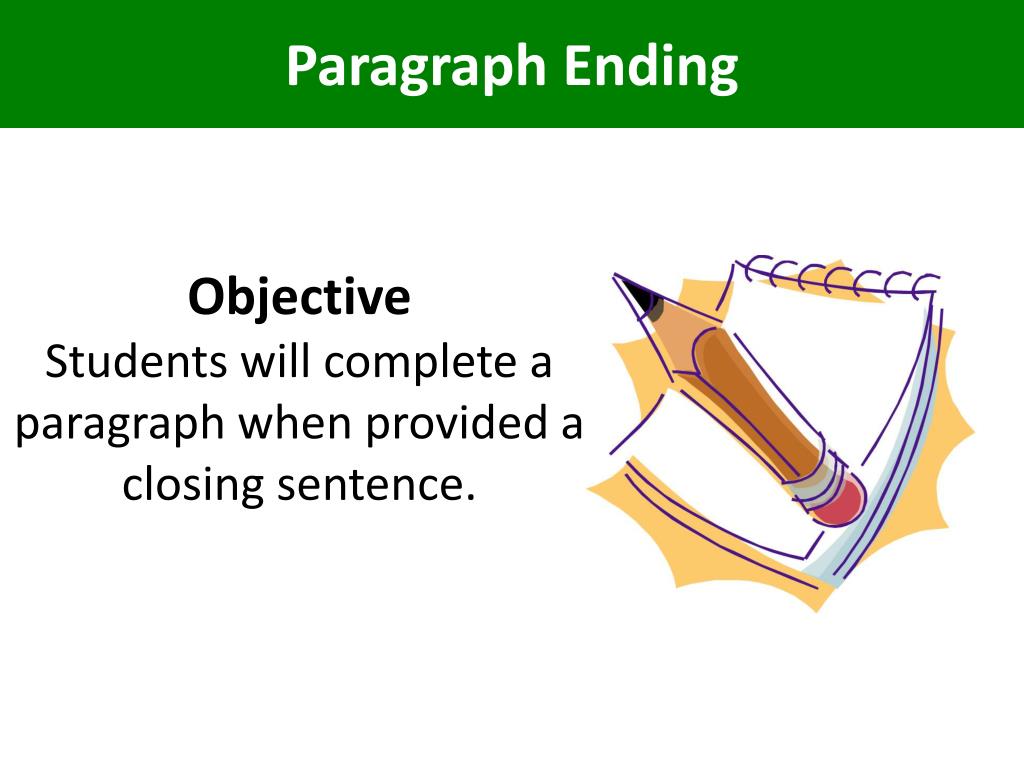 Paragraph Ending

Objective
Students will complete a paragraph when provided a closing sentence.